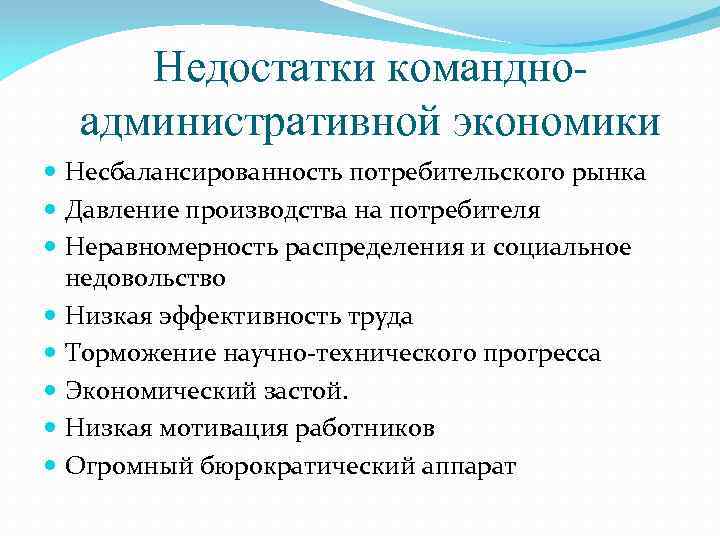 Недостатки командно-административной экономики

- Несбалансированность потребительского рынка
- Давление производства на потребителя
- Неравномерность распределения и социальное недовольство
- Низкая эффективность труда
- Торможение научно-технического прогресса
- Экономический застой.
- Низкая мотивация работников
- Огромный бюрократический аппарат